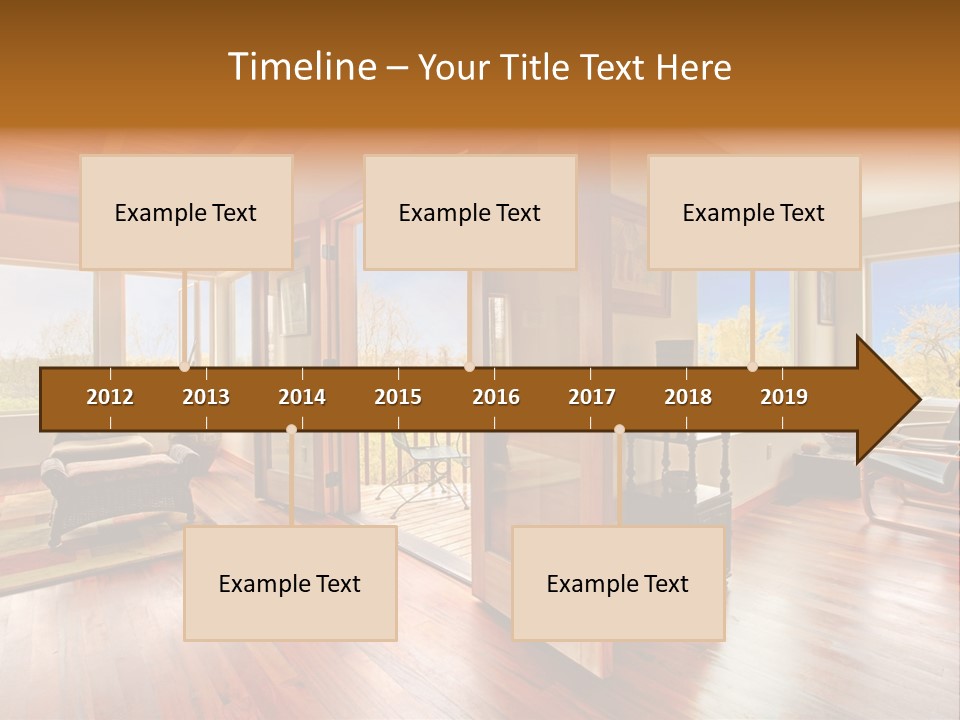 Timeline – Your Title Text Here

Example Text

Example Text

Example Text

2012
2013
2014
2015
2016
2017
2018
2019

Example Text

Example Text